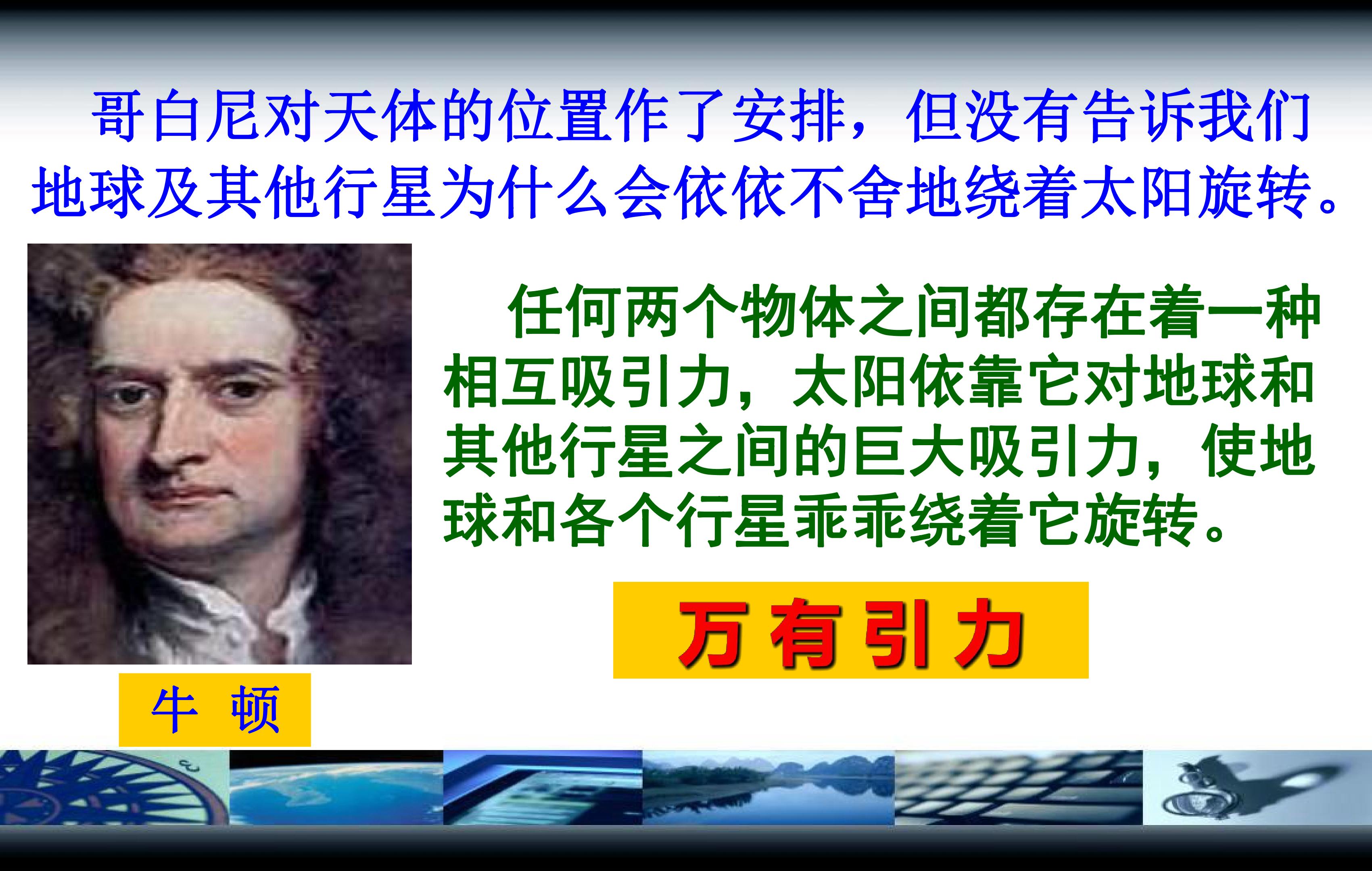 哥白尼对天体的位置作了安排，但没有告诉我们地球及其他行星为什么会依依不舍地绕着太阳旋转。

任何两个物体之间都存在着一种相互吸引力，太阳依靠它对地球和其他行星之间的巨大吸引力，使地球和各个行星乖乖绕着它旋转。

万有引力

牛 顿